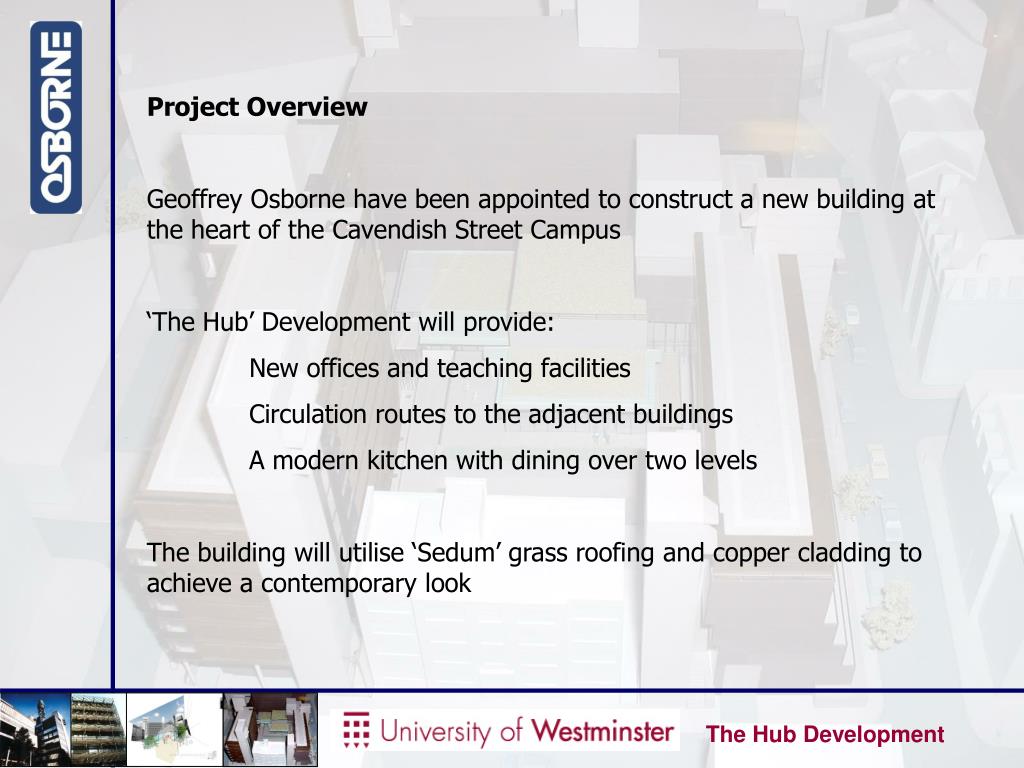 OSBORNE

Project Overview

Geoffrey Osborne have been appointed to construct a new building at the heart of the Cavendish Street Campus

‘The Hub’ Development will provide:

New offices and teaching facilities

Circulation routes to the adjacent buildings

A modern kitchen with dining over two levels

The building will utilise ‘Sedum’ grass roofing and copper cladding to achieve a contemporary look

University of Westminster

The Hub Development